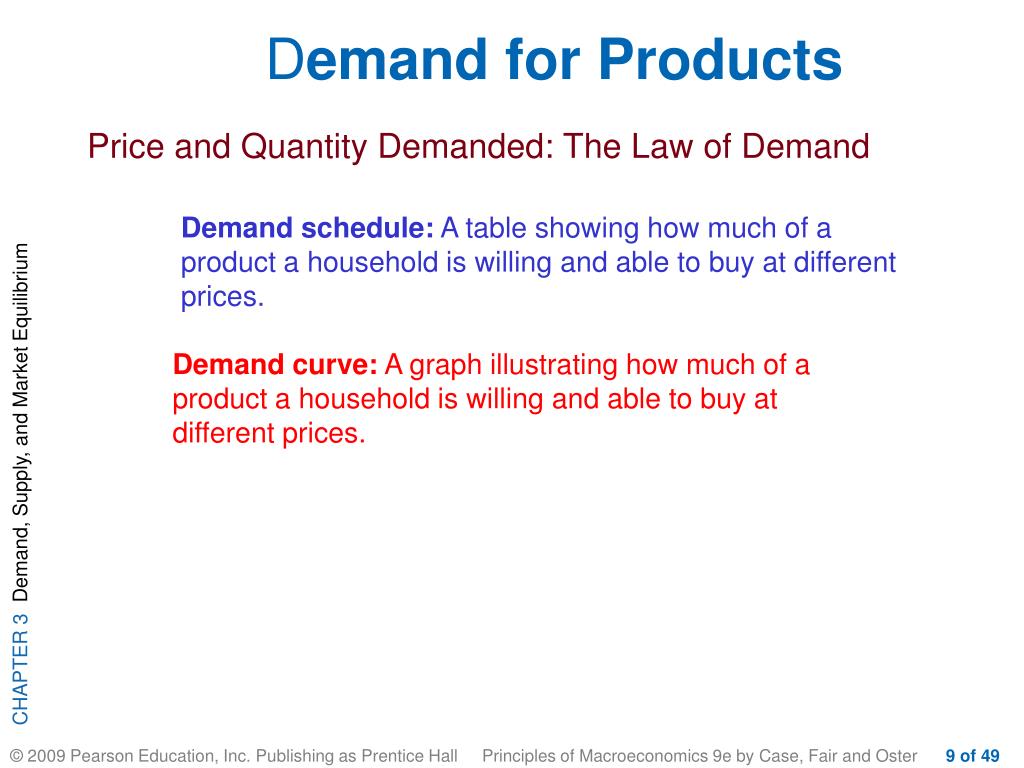 Demand for Products

Price and Quantity Demanded: The Law of Demand

Demand schedule: A table showing how much of a product a household is willing and able to buy at different prices.

Demand curve: A graph illustrating how much of a product a household is willing and able to buy at different prices.

CHAPTER 3 Demand, Supply, and Market Equilibrium

© 2009 Pearson Education, Inc. Publishing as Prentice Hall Principles of Macroeconomics 9e by Case, Fair and Oster 9 of 49